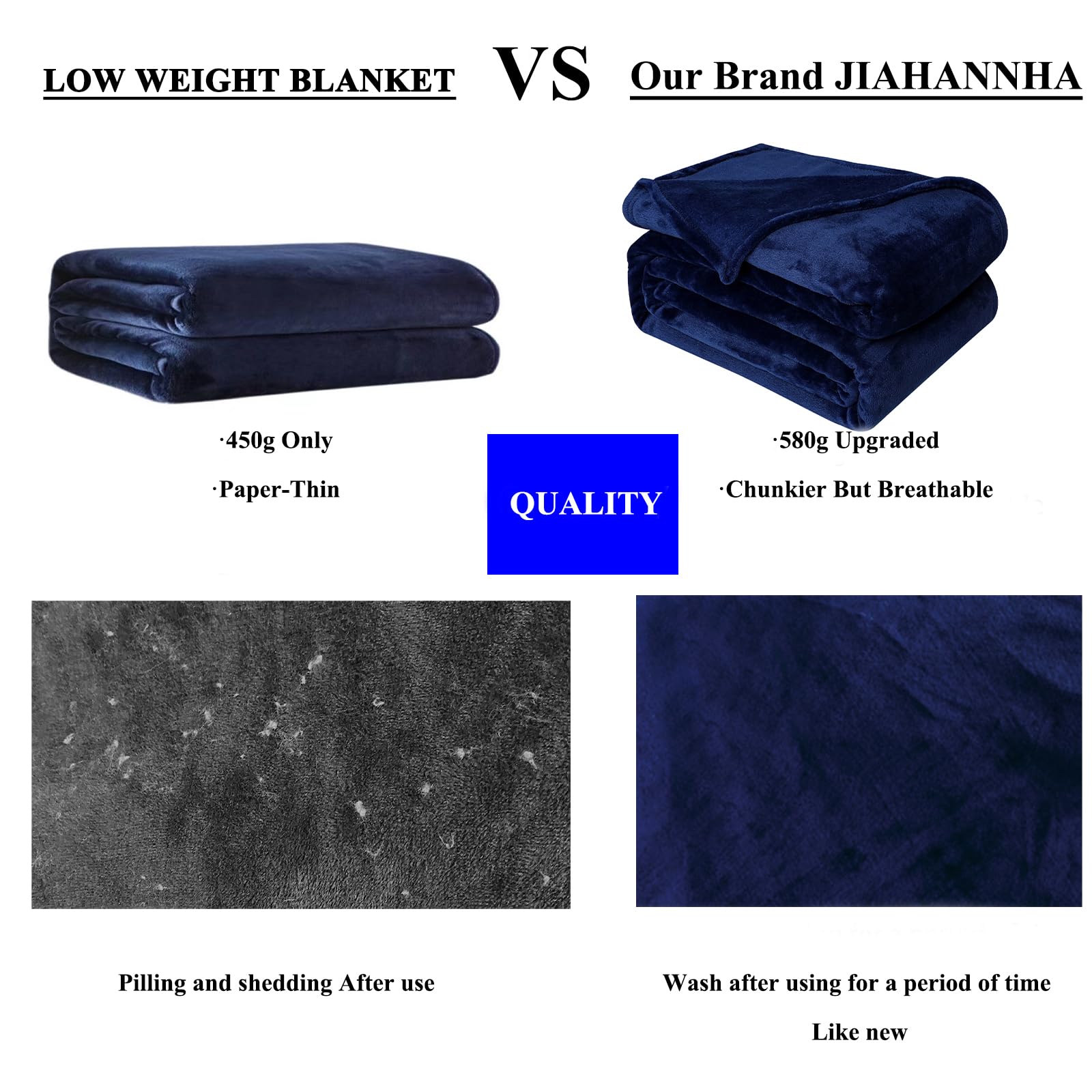 LOW WEIGHT BLANKET VS Our Brand JIAHANNHA

·450g Only

·Paper-Thin

QUALITY

·580g Upgraded

·Chunkier But Breathable

Pilling and shedding After use

Wash after using for a period of time

Like new